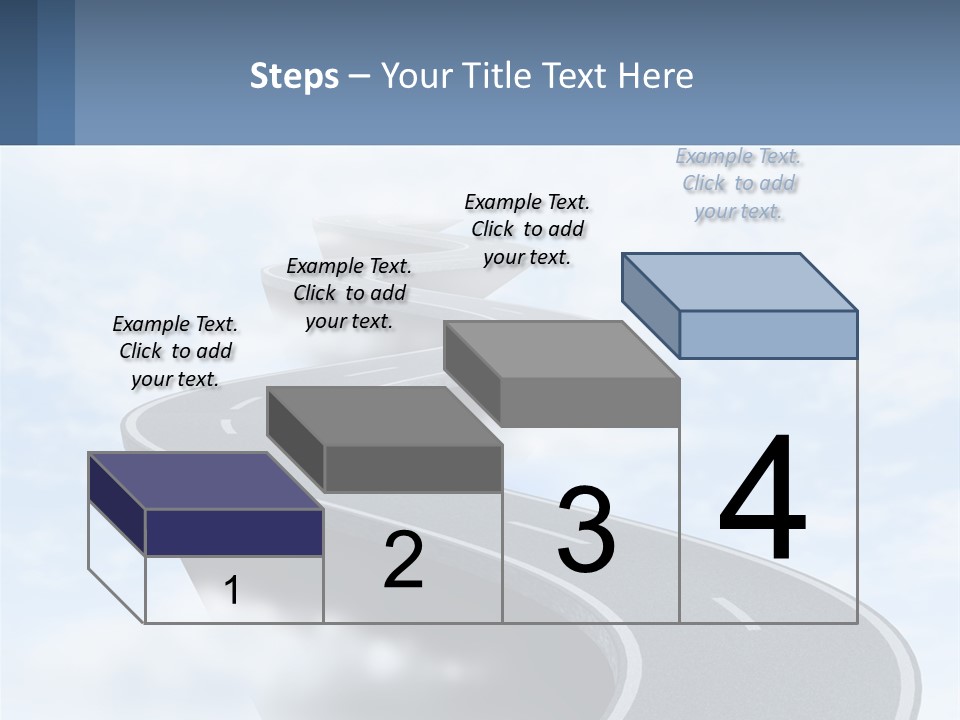 Steps – Your Title Text Here

Example Text. Click to add your text.

Example Text. Click to add your text.

Example Text. Click to add your text.

Example Text. Click to add your text.

1

2

3

4